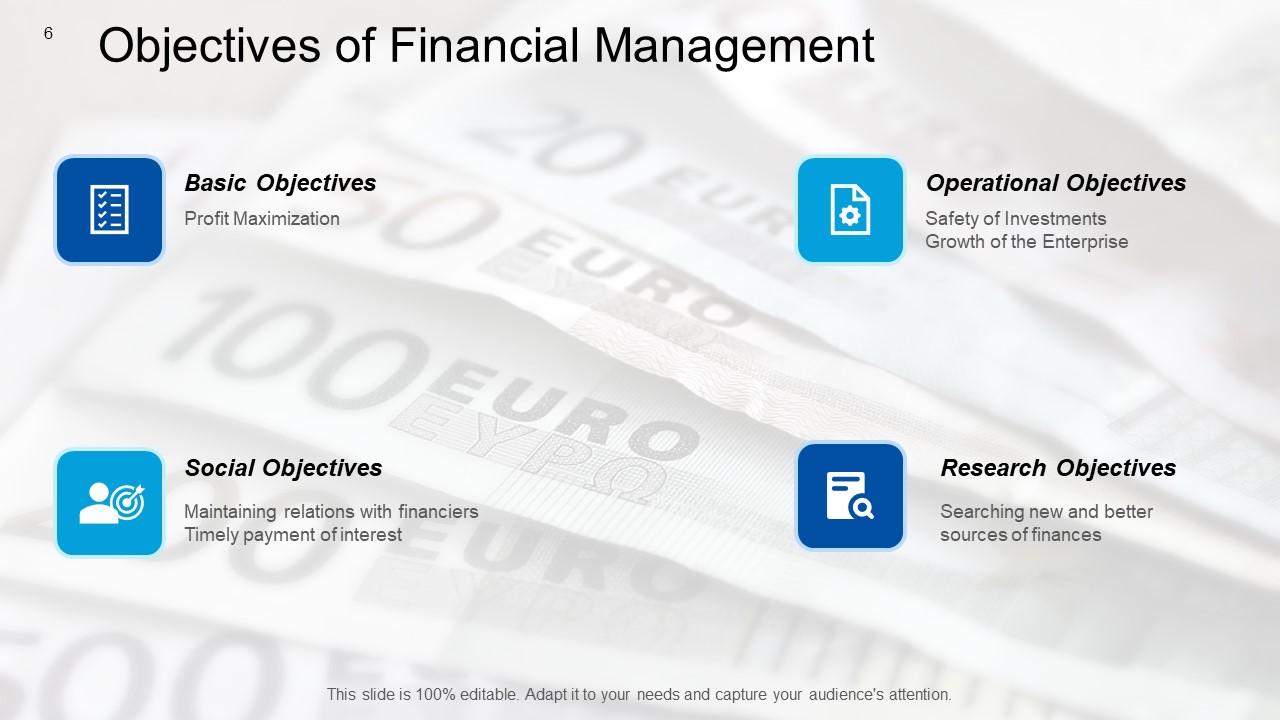 6

Objectives of Financial Management

Basic Objectives

Profit Maximization

Operational Objectives

Safety of Investments
Growth of the Enterprise

Social Objectives

Maintaining relations with financiers
Timely payment of interest

Research Objectives

Searching new and better sources of finances

This slide is 100% editable. Adapt it to your needs and capture your audience's attention.